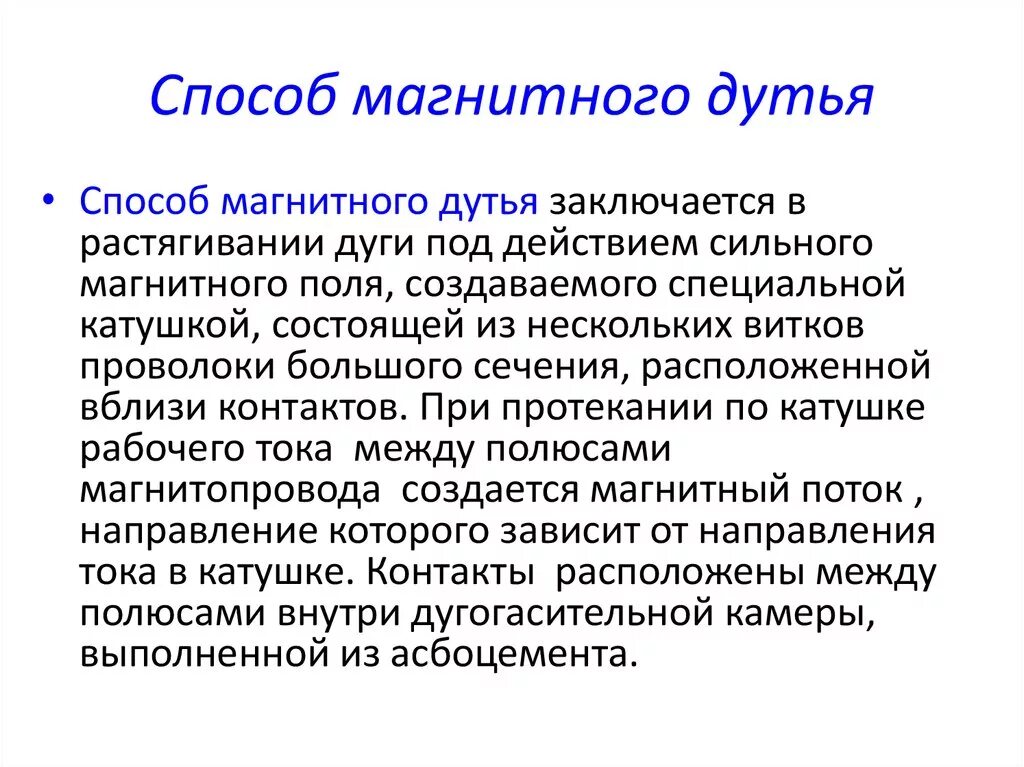 Способ магнитного дутья

• Способ магнитного дутья заключается в растягивании дуги под действием сильного магнитного поля, создаваемого специальной катушкой, состоящей из нескольких витков проволоки большого сечения, расположенной вблизи контактов. При протекании по катушке рабочего тока между полюсами магнитопровода создается магнитный поток , направление которого зависит от направления тока в катушке. Контакты расположены между полюсами внутри дугогасительной камеры, выполненной из асбоцемента.